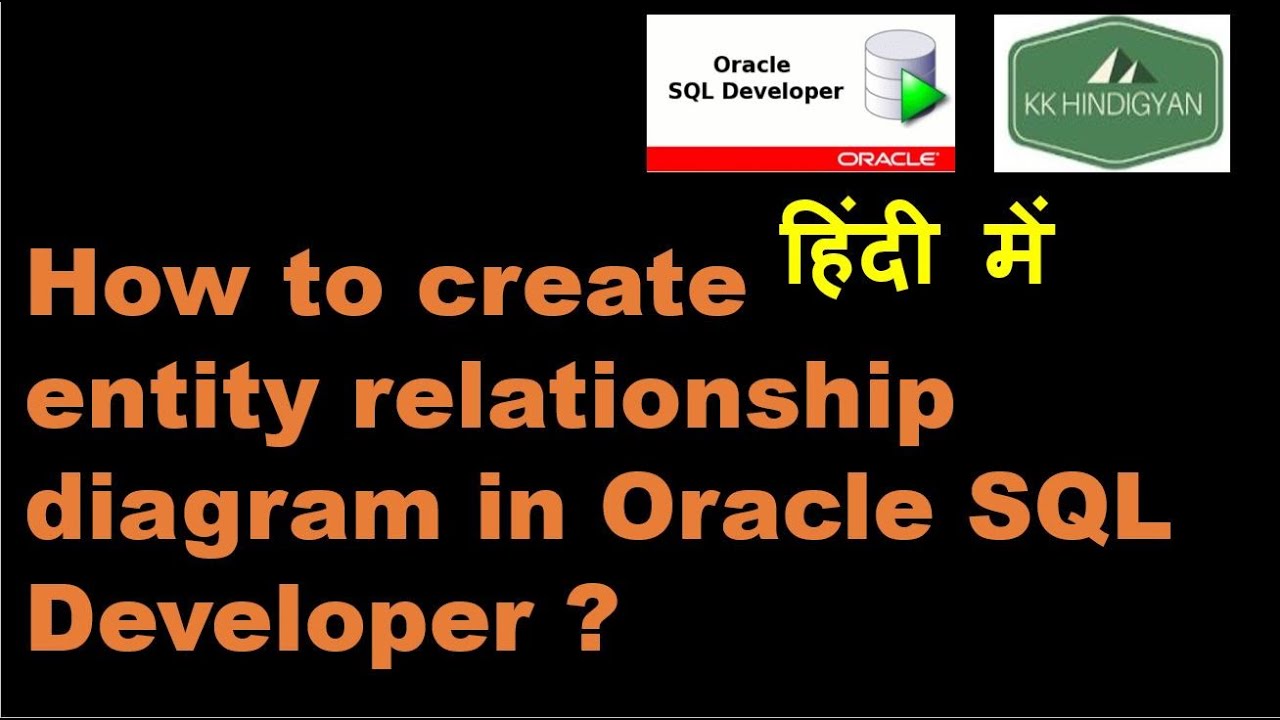 Oracle
SQL Developer
ORACLE

KK HINDIGYAN

हिंदी में

How to create entity relationship diagram in Oracle SQL Developer ?